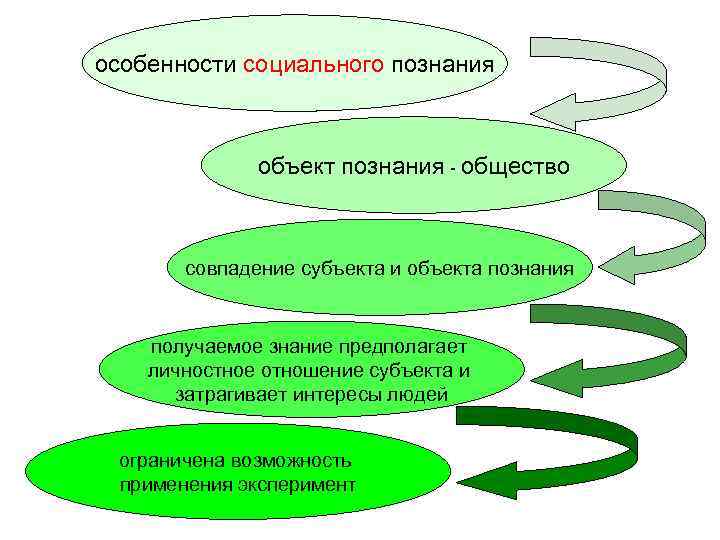 особенности социального познания

объект познания - общество

совпадение субъекта и объекта познания

получаемое знание предполагает личностное отношение субъекта и затрагивает интересы людей

ограничена возможность применения эксперимент